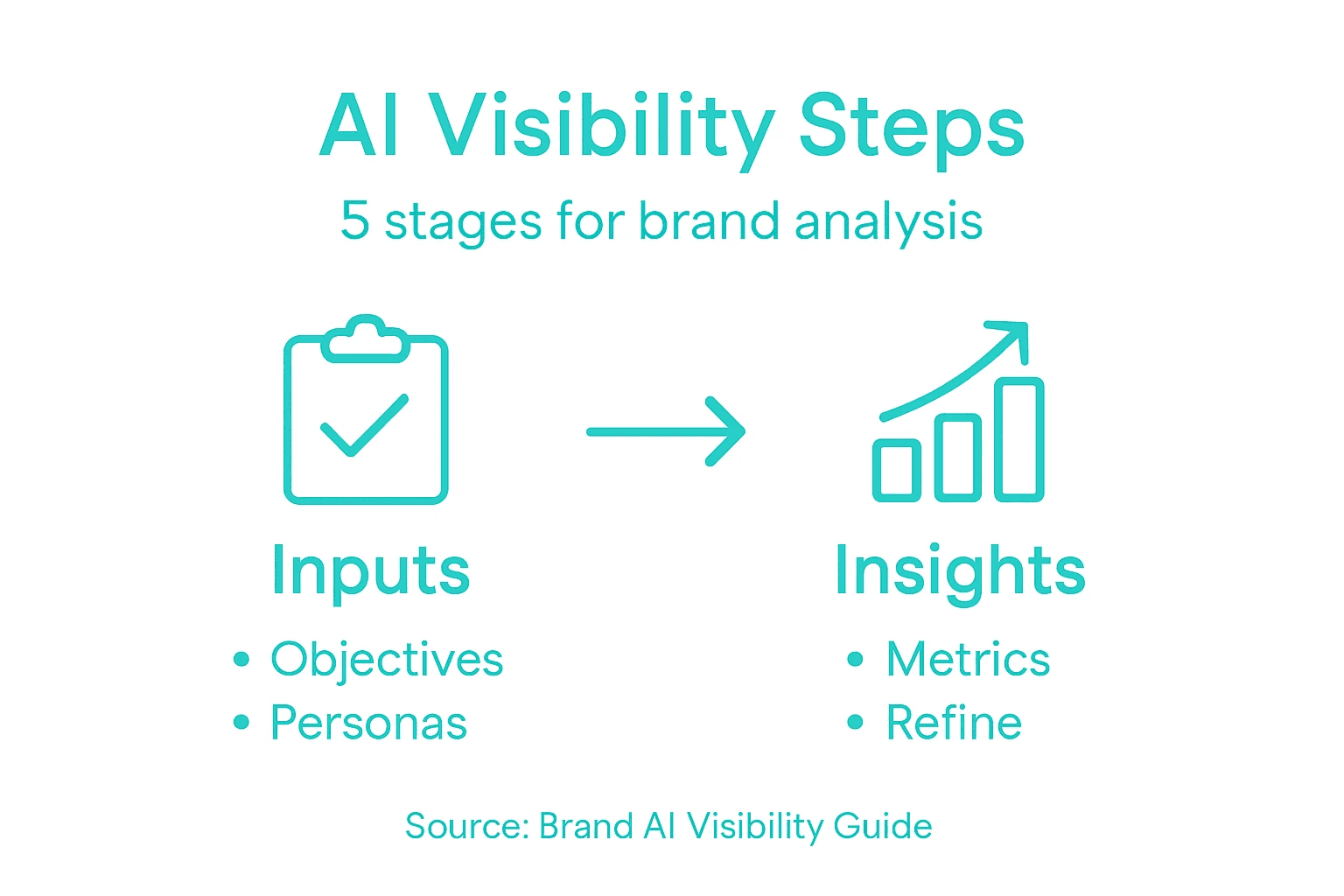 AI Visibility Steps

5 stages for brand analysis

Inputs

• Objectives
• Personas

Insights

• Metrics
• Refine

Source: Brand AI Visibility Guide